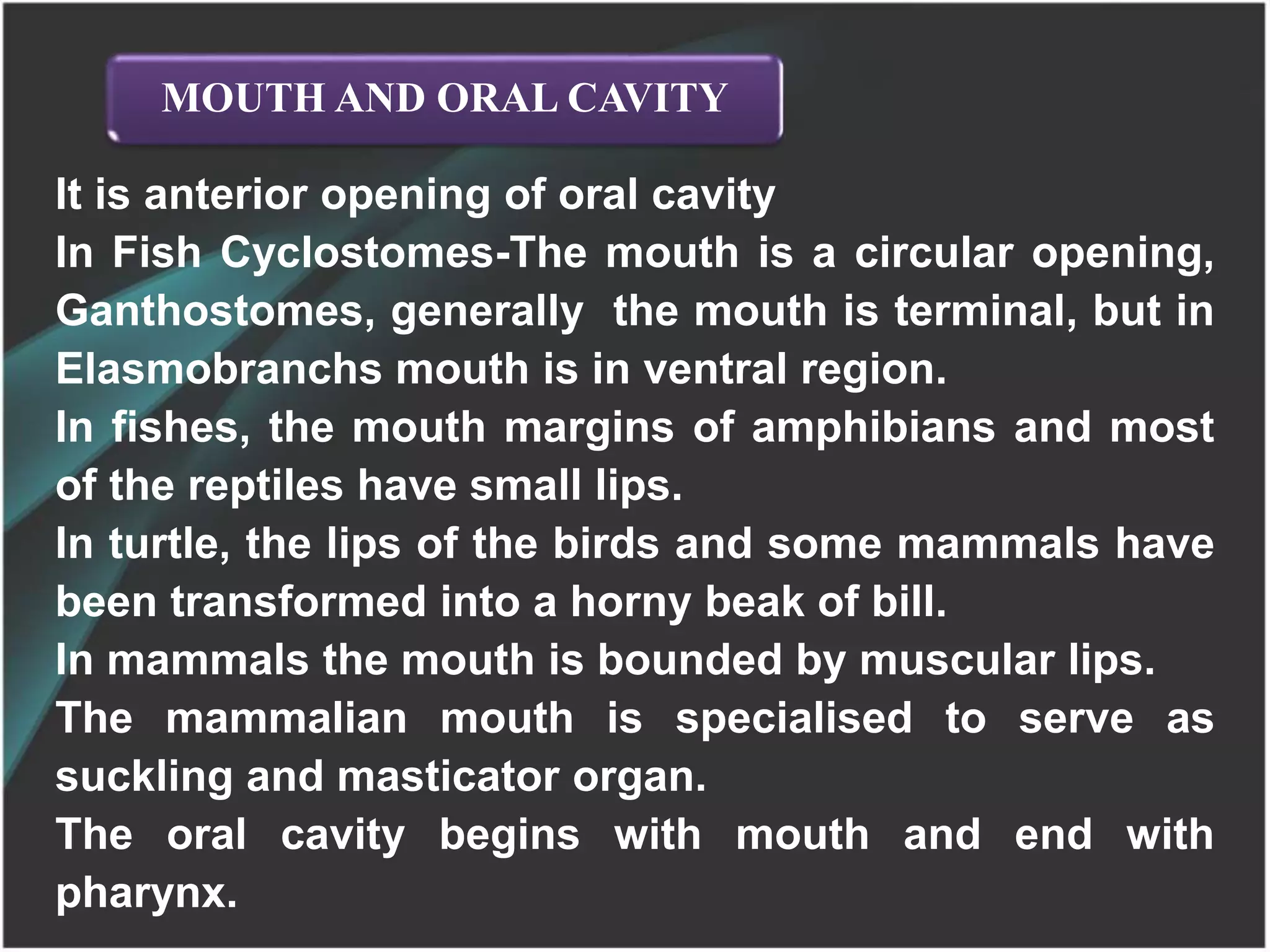 MOUTH AND ORAL CAVITY

It is anterior opening of oral cavity

In Fish Cyclostomes-The mouth is a circular opening, Ganthostomes, generally the mouth is terminal, but in Elasmobranchs mouth is in ventral region.

In fishes, the mouth margins of amphibians and most of the reptiles have small lips.

In turtle, the lips of the birds and some mammals have been transformed into a horny beak of bill.

In mammals the mouth is bounded by muscular lips.

The mammalian mouth is specialised to serve as suckling and masticator organ.

The oral cavity begins with mouth and end with pharynx.